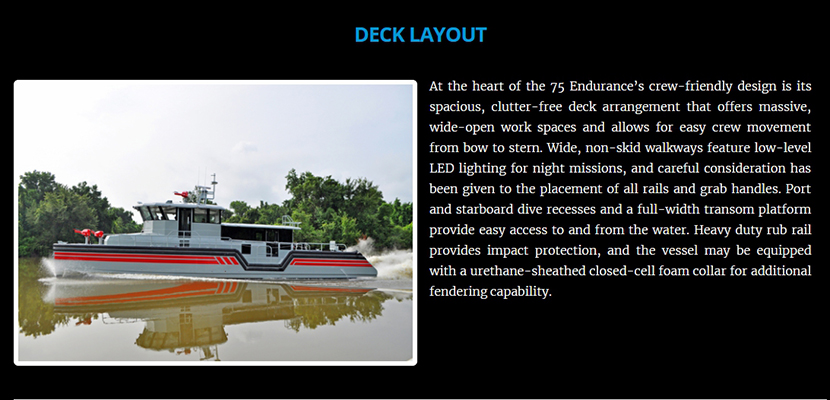 DECK LAYOUT

At the heart of the 75 Endurance's crew-friendly design is its spacious, clutter-free deck arrangement that offers massive, wide-open work spaces and allows for easy crew movement from bow to stern. Wide, non-skid walkways feature low-level LED lighting for night missions, and careful consideration has been given to the placement of all rails and grab handles. Port and starboard dive recesses and a full-width transom platform provide easy access to and from the water. Heavy duty rub rail provides impact protection, and the vessel may be equipped with a urethane-sheathed closed-cell foam collar for additional fendering capability.